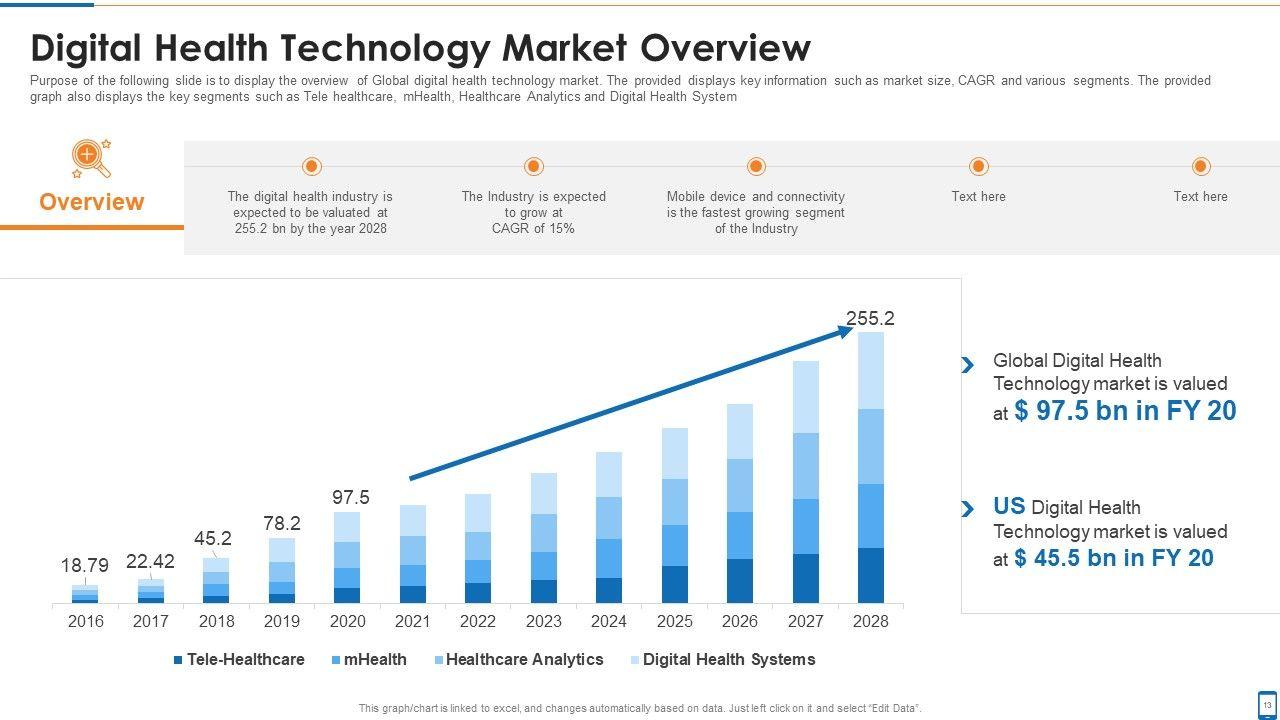 Digital Health Technology Market Overview

Purpose of the following slide is to display the overview of Global digital health technology market. The provided displays key information such as market size, CAGR and various segments. The provided graph also displays the key segments such as Tele healthcare, mHealth, Healthcare Analytics and Digital Health System

Overview

The digital health industry is expected to be valuated at 255.2 bn by the year 2028

The Industry is expected to grow at CAGR of 15%

Mobile device and connectivity is the fastest growing segment of the Industry

Text here

Text here

18.79
22.42
45.2
78.2
97.5
255.2

2016 2017 2018 2019 2020 2021 2022 2023 2024 2025 2026 2027 2028

Tele-Healthcare mHealth Healthcare Analytics Digital Health Systems

Global Digital Health Technology market is valued at $ 97.5 bn in FY 20

US Digital Health Technology market is valued at $ 45.5 bn in FY 20

This graph/chart is linked to excel, and changes automatically based on data. Just left click on it and select "Edit Data".

13